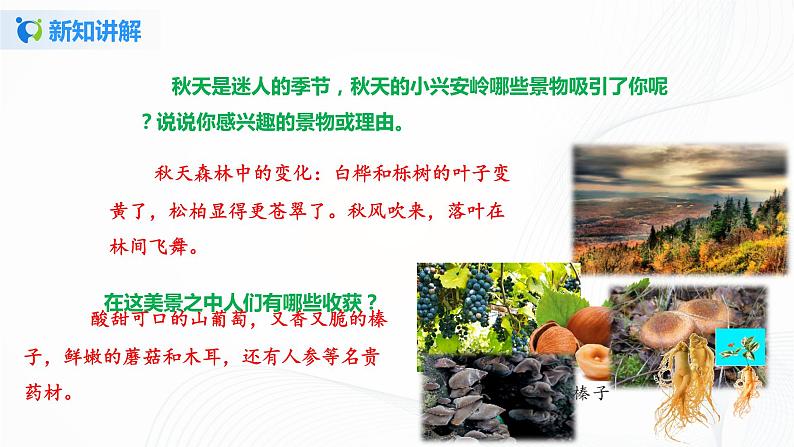 新知讲解

秋天是迷人的季节，秋天的小兴安岭哪些景物吸引了你呢？说说你感兴趣的景物或理由。

秋天森林中的变化：白桦和栎树的叶子变黄了，松柏显得更苍翠了。秋风吹来，落叶在林间飞舞。

在这美景之中人们有哪些收获？

酸甜可口的山葡萄，又香又脆的榛子，鲜嫩的蘑菇和木耳，还有人参等名贵药材。

榛子